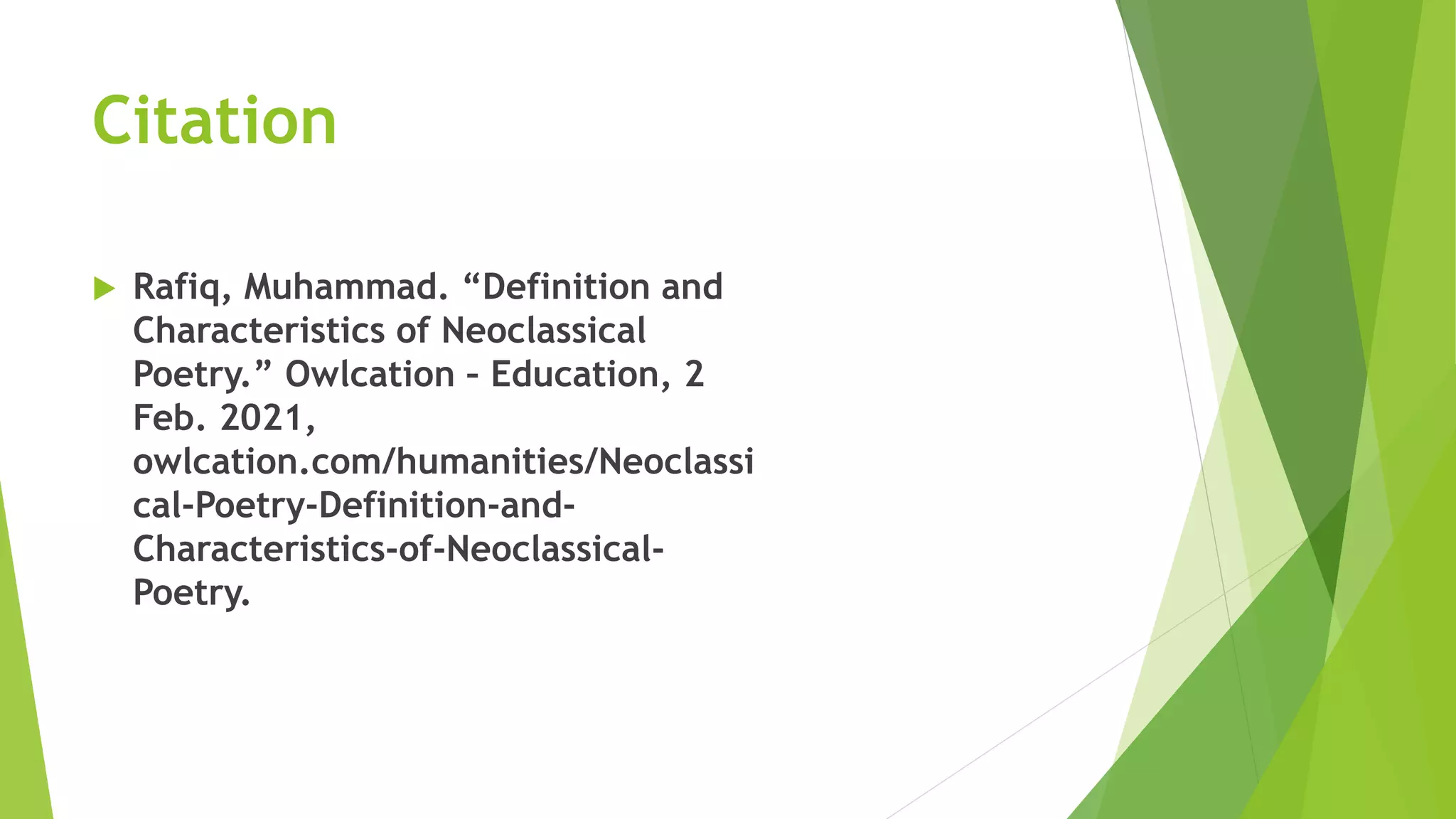 Citation

Rafiq, Muhammad. “Definition and Characteristics of Neoclassical Poetry.” Owlcation - Education, 2 Feb. 2021, owlcation.com/humanities/Neoclassical-Poetry-Definition-and-Characteristics-of-Neoclassical-Poetry.